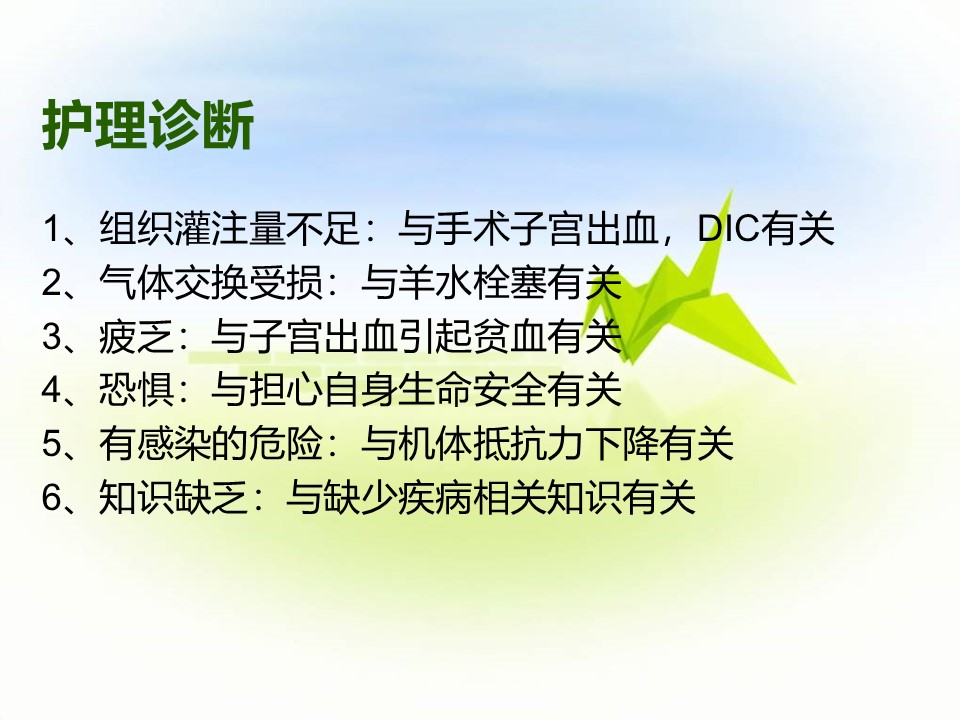 护理诊断

1、组织灌注量不足：与手术子宫出血，DIC有关
2、气体交换受损：与羊水栓塞有关
3、疲乏：与子宫出血引起贫血有关
4、恐惧：与担心自身生命安全有关
5、有感染的危险：与机体抵抗力下降有关
6、知识缺乏：与缺少疾病相关知识有关